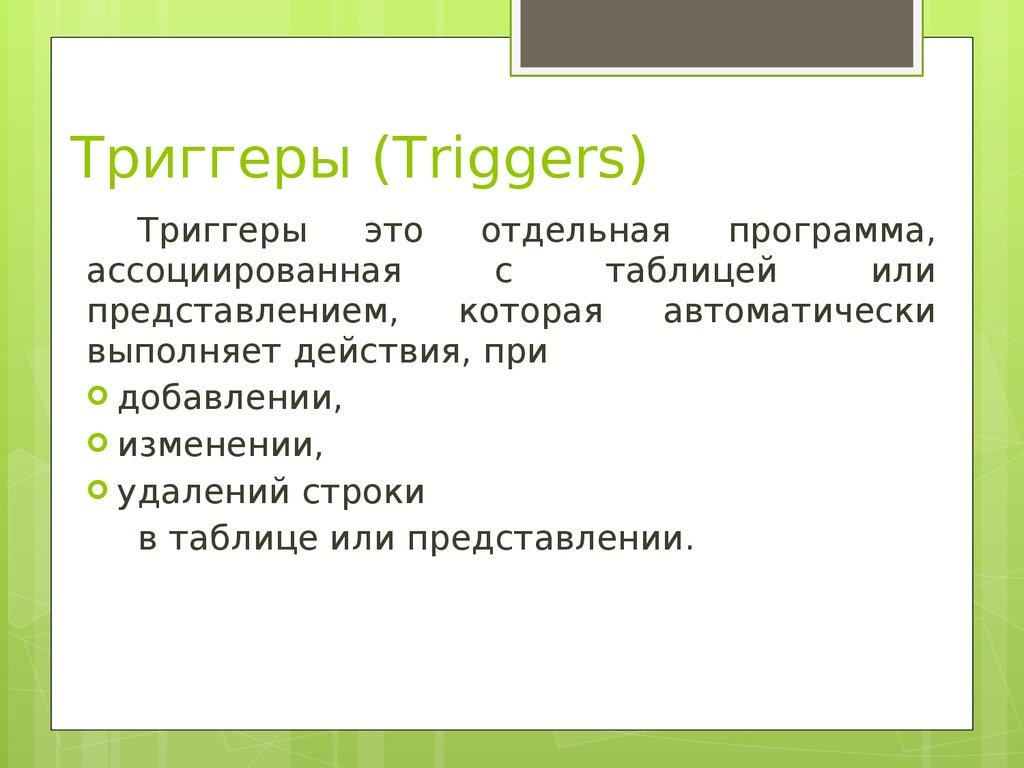 Триггеры (Triggers)

Триггеры это отдельная программа, ассоциированная с таблицей или представлением, которая автоматически выполняет действия, при

добавлении,
изменении,
удалений строки
в таблице или представлении.